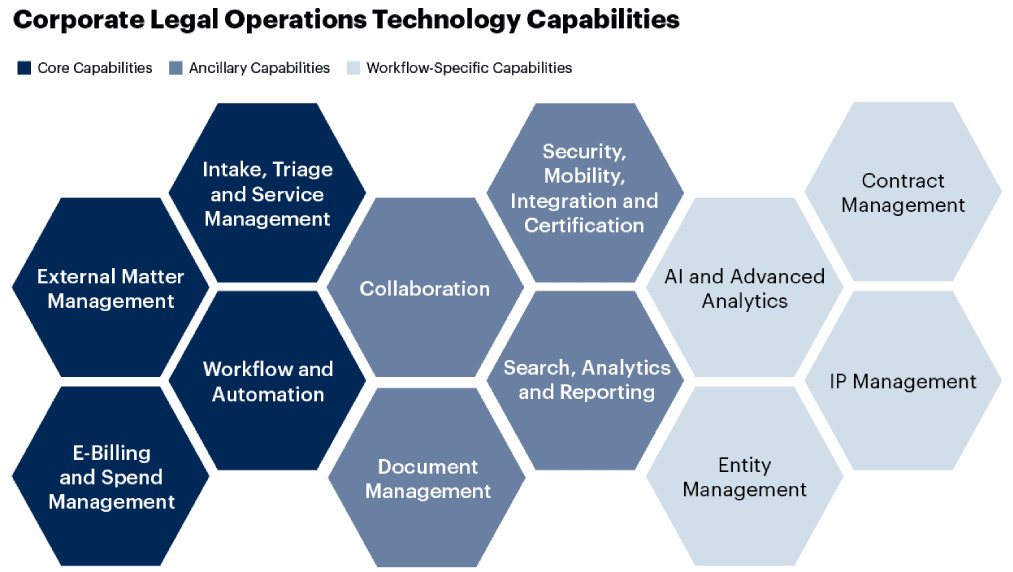 Corporate Legal Operations Technology Capabilities

Core Capabilities
Ancillary Capabilities
Workflow-Specific Capabilities

Intake, Triage and Service Management

External Matter Management

Workflow and Automation

E-Billing and Spend Management

Collaboration

Document Management

Security, Mobility, Integration and Certification

Search, Analytics and Reporting

AI and Advanced Analytics

Entity Management

Contract Management

IP Management